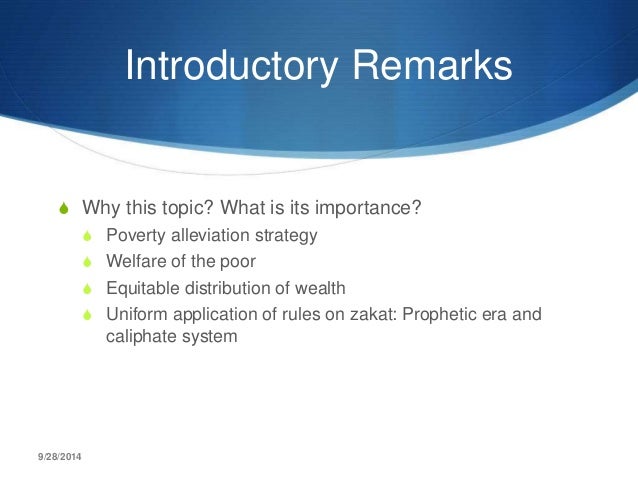 Introductory Remarks

Why this topic? What is its importance?
Poverty alleviation strategy
Welfare of the poor
Equitable distribution of wealth
Uniform application of rules on zakat: Prophetic era and caliphate system

9/28/2014